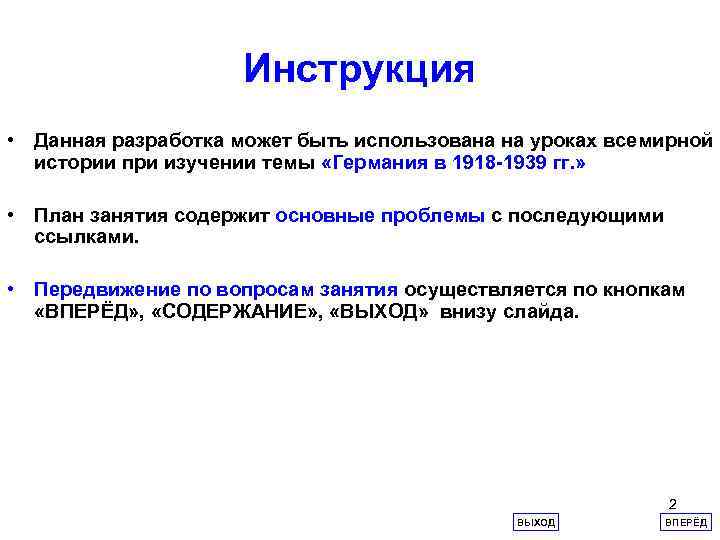 Инструкция

• Данная разработка может быть использована на уроках всемирной истории при изучении темы «Германия в 1918-1939 гг.»

• План занятия содержит основные проблемы с последующими ссылками.

• Передвижение по вопросам занятия осуществляется по кнопкам «ВПЕРЁД», «СОДЕРЖАНИЕ», «ВЫХОД» внизу слайда.

2

ВЫХОД

ВПЕРЁД